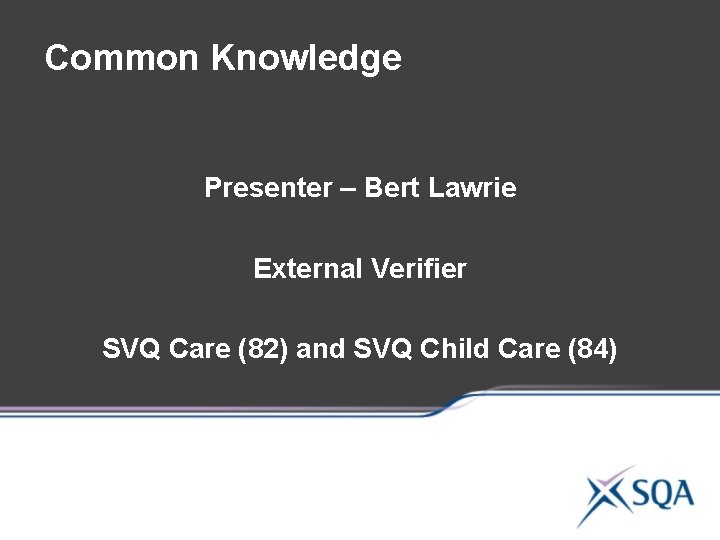 Common Knowledge

Presenter – Bert Lawrie

External Verifier

SVQ Care (82) and SVQ Child Care (84)

SQA